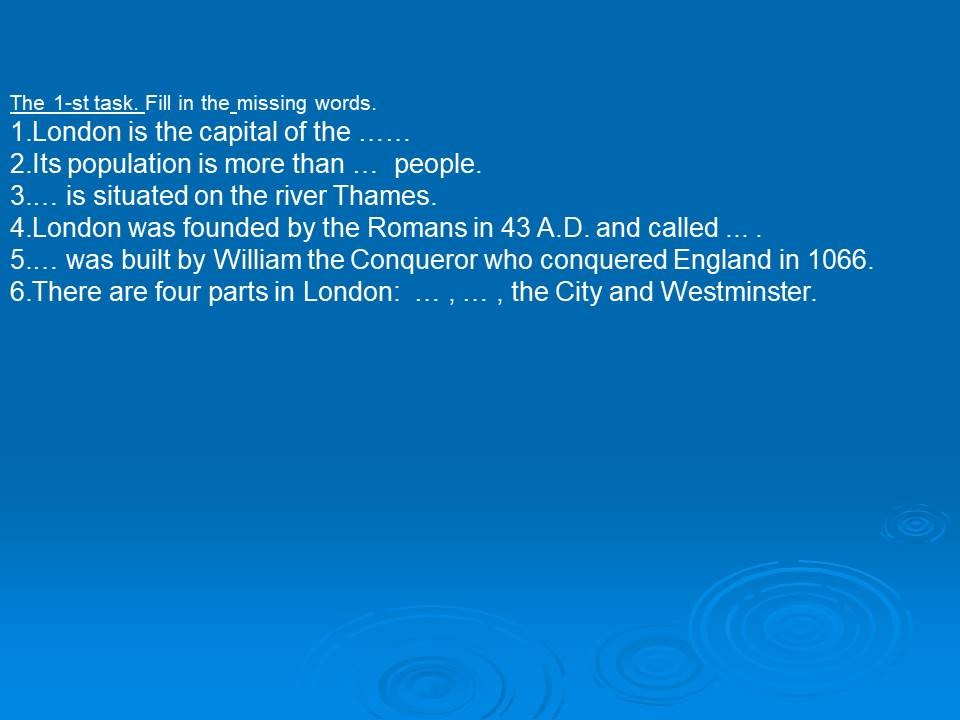 The 1-st task. Fill in the missing words.
1.London is the capital of the ……
2.Its population is more than … people.
3.… is situated on the river Thames.
4.London was founded by the Romans in 43 A.D. and called … .
5.… was built by William the Conqueror who conquered England in 1066.
6.There are four parts in London: … , … , the City and Westminster.